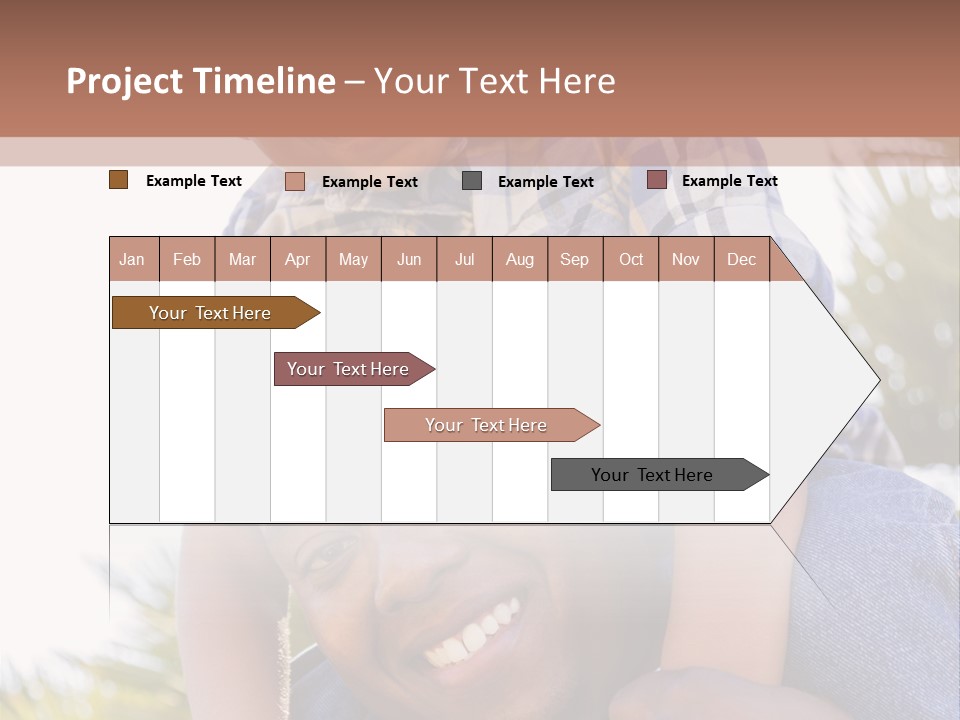 Project Timeline – Your Text Here

Example Text Example Text Example Text Example Text

| Jan | Feb | Mar | Apr | May | Jun | Jul | Aug | Sep | Oct | Nov | Dec |
|---|---|---|---|---|---|---|---|---|---|---|---|

Your Text Here

Your Text Here

Your Text Here

Your Text Here